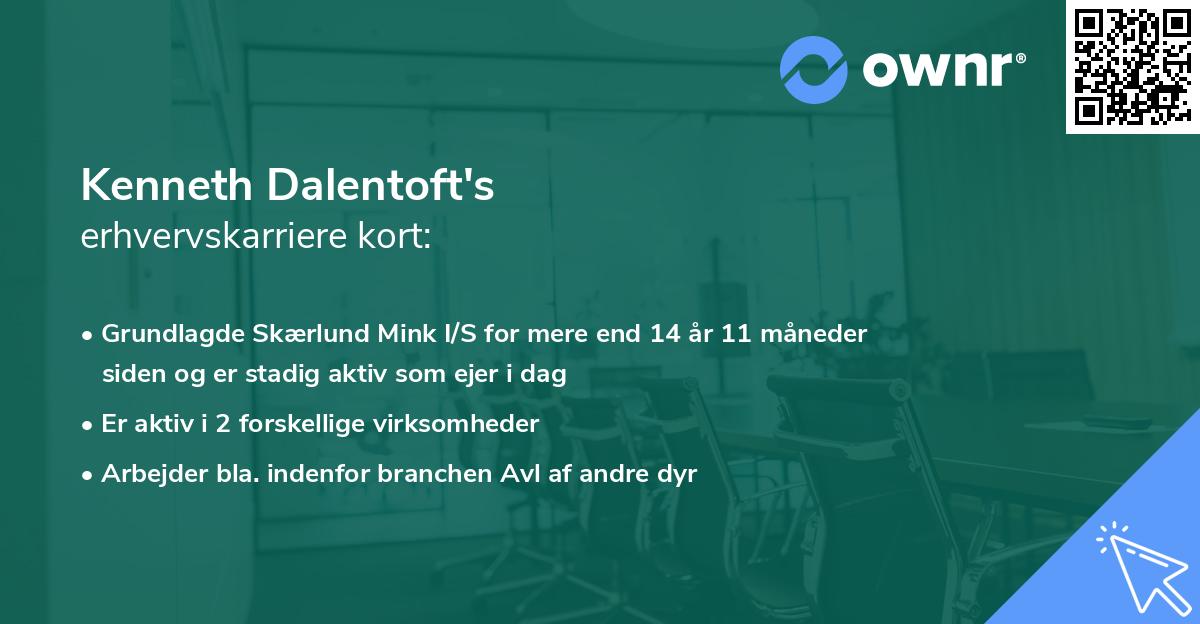 ownr®

Kenneth Dalentoft's
erhvervskarriere kort:

• Grundlagde Skærlund Mink I/S for mere end 14 år 11 måneder siden og er stadig aktiv som ejer i dag
• Er aktiv i 2 forskellige virksomheder
• Arbejder bla. indenfor branchen Avl af andre dyr